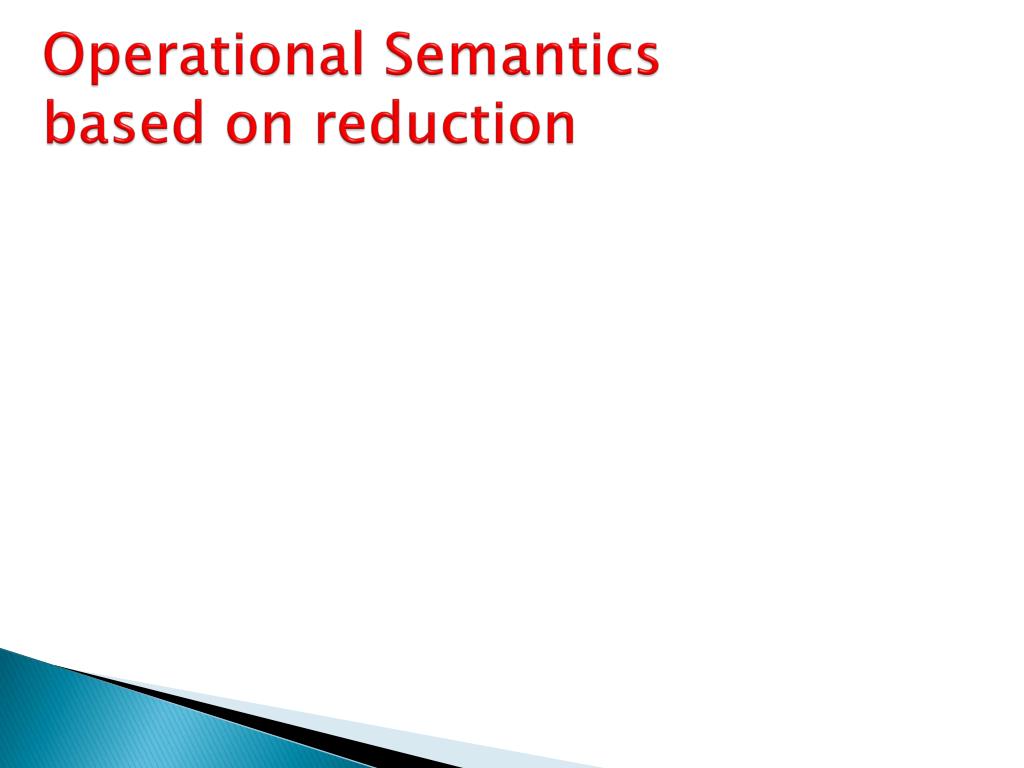 Operational Semantics based on reduction